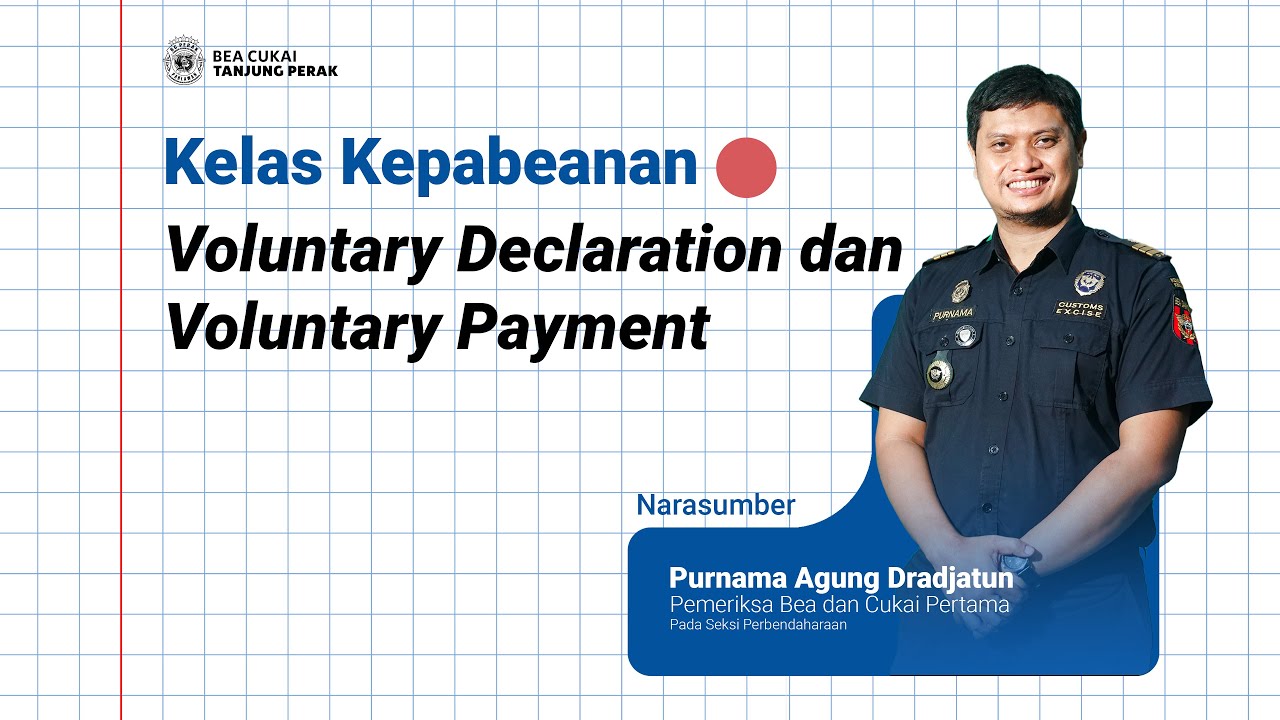 BEA CUKAI
TANJUNG PERAK

Kelas Kepabeanan

Voluntary Declaration dan Voluntary Payment

PURNAMA

CUSTOMS EXCISE

Narasumber

Purnama Agung Dradjatun
Pemeriksa Bea dan Cukai Pertama
Pada Seksi Perbendaharaan